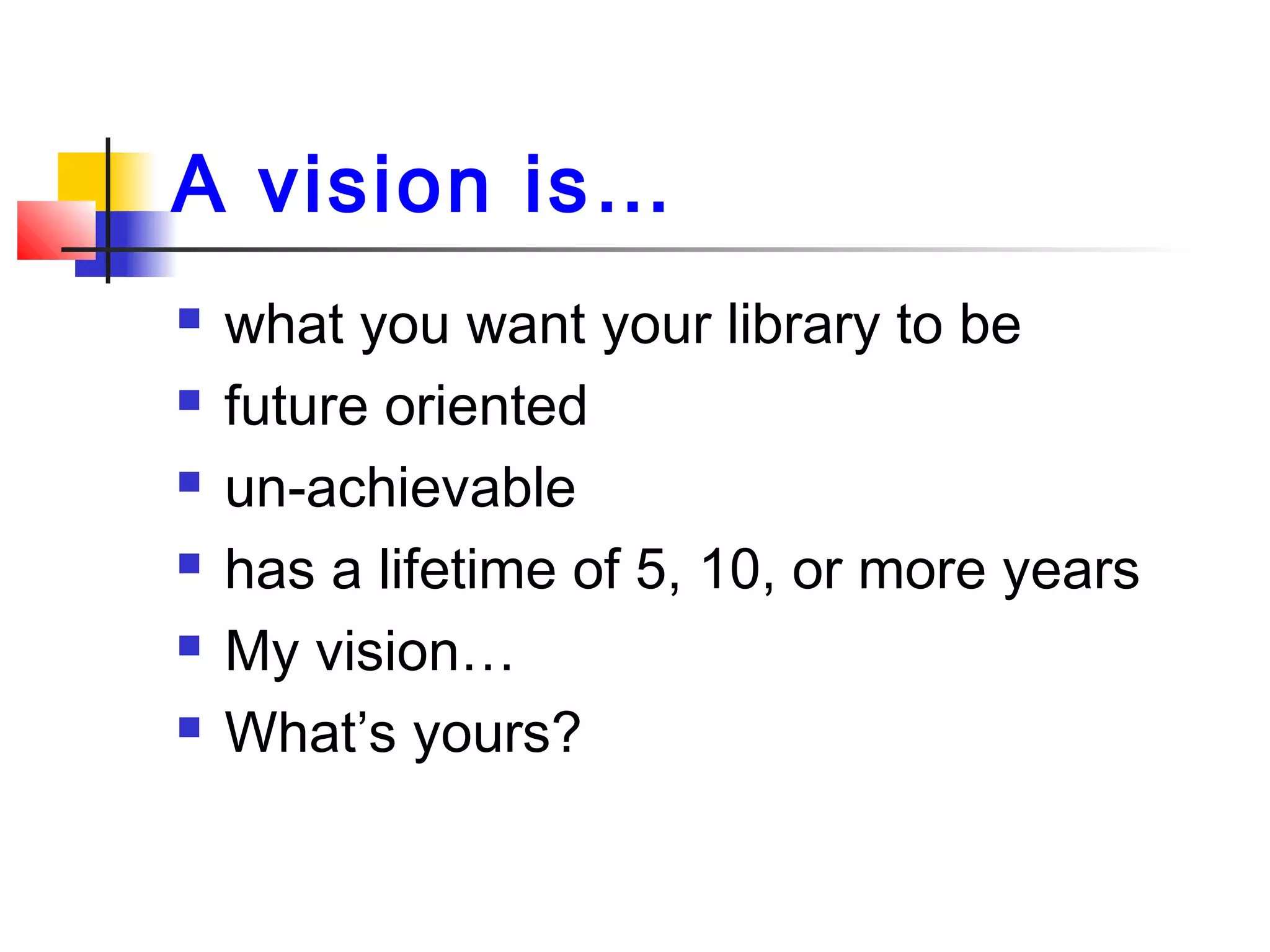 A vision is…

- what you want your library to be
- future oriented
- un-achievable
- has a lifetime of 5, 10, or more years
- My vision…
- What’s yours?